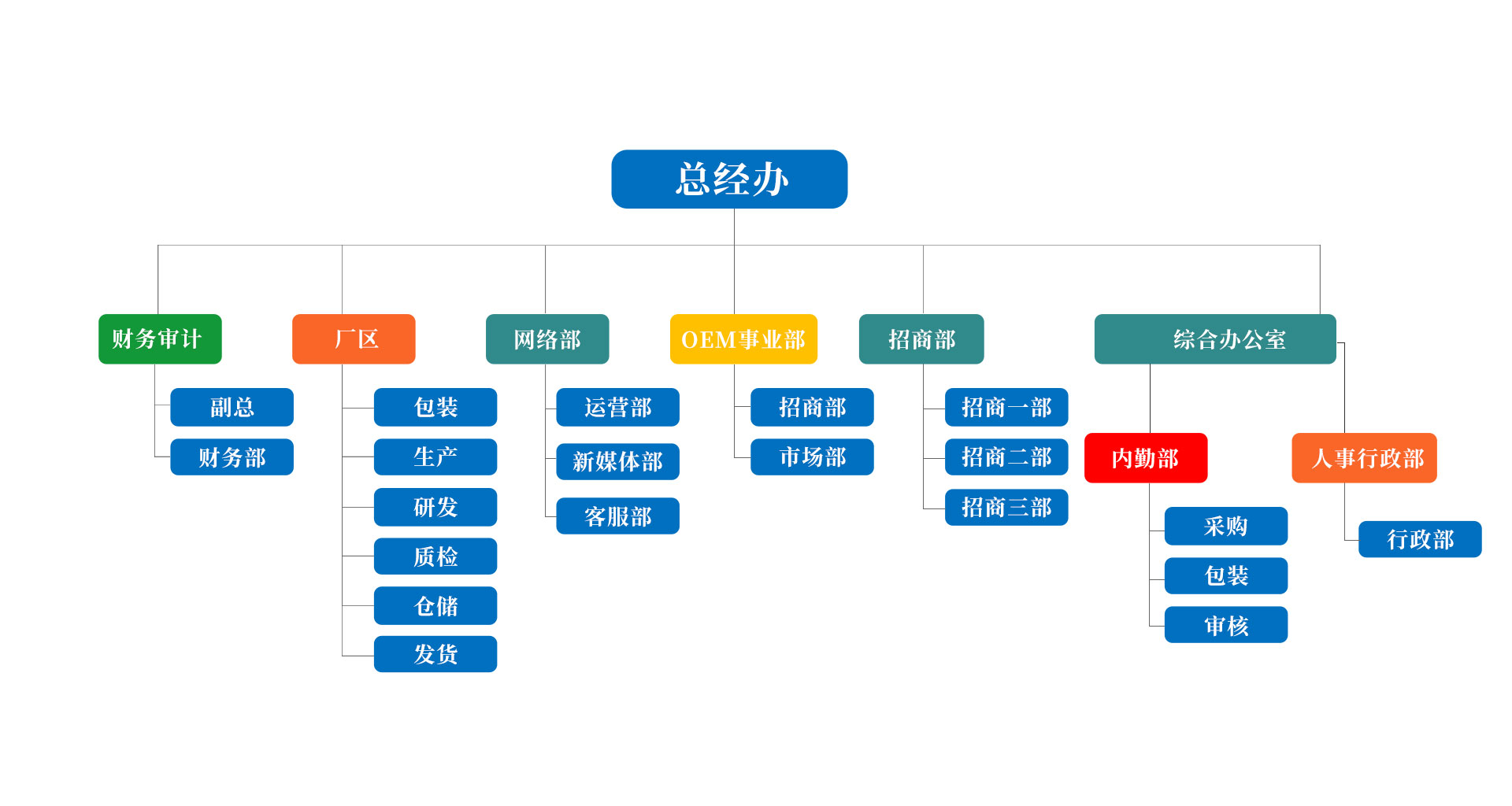 总经办

财务审计
副总
财务部

厂区
包装
生产
研发
质检
仓储
发货

网络部
运营部
新媒体部
客服部

OEM事业部
招商部
市场部

招商部
招商一部
招商二部
招商三部

综合办公室
内勤部
采购
包装
审核
人事行政部
行政部